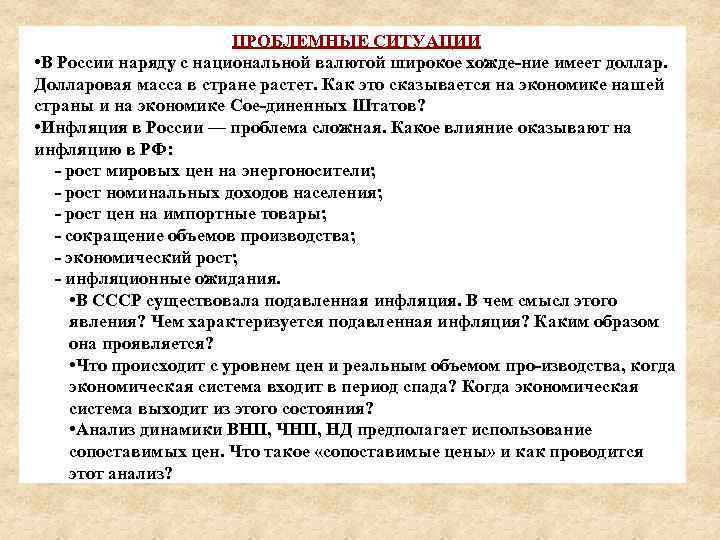 ПРОБЛЕМНЫЕ СИТУАЦИИ

•В России наряду с национальной валютой широкое хожде-ние имеет доллар. Долларовая масса в стране растет. Как это сказывается на экономике нашей страны и на экономике Сое-диненных Штатов?

•Инфляция в России — проблема сложная. Какое влияние оказывают на инфляцию в РФ:

- рост мировых цен на энергоносители;
- рост номинальных доходов населения;
- рост цен на импортные товары;
- сокращение объемов производства;
- экономический рост;
- инфляционные ожидания.

•В СССР существовала подавленная инфляция. В чем смысл этого явления? Чем характеризуется подавленная инфляция? Каким образом она проявляется?

•Что происходит с уровнем цен и реальным объемом про-изводства, когда экономическая система входит в период спада? Когда экономическая система выходит из этого состояния?

•Анализ динамики ВНП, ЧНП, НД предполагает использование сопоставимых цен. Что такое «сопоставимые цены» и как проводится этот анализ?